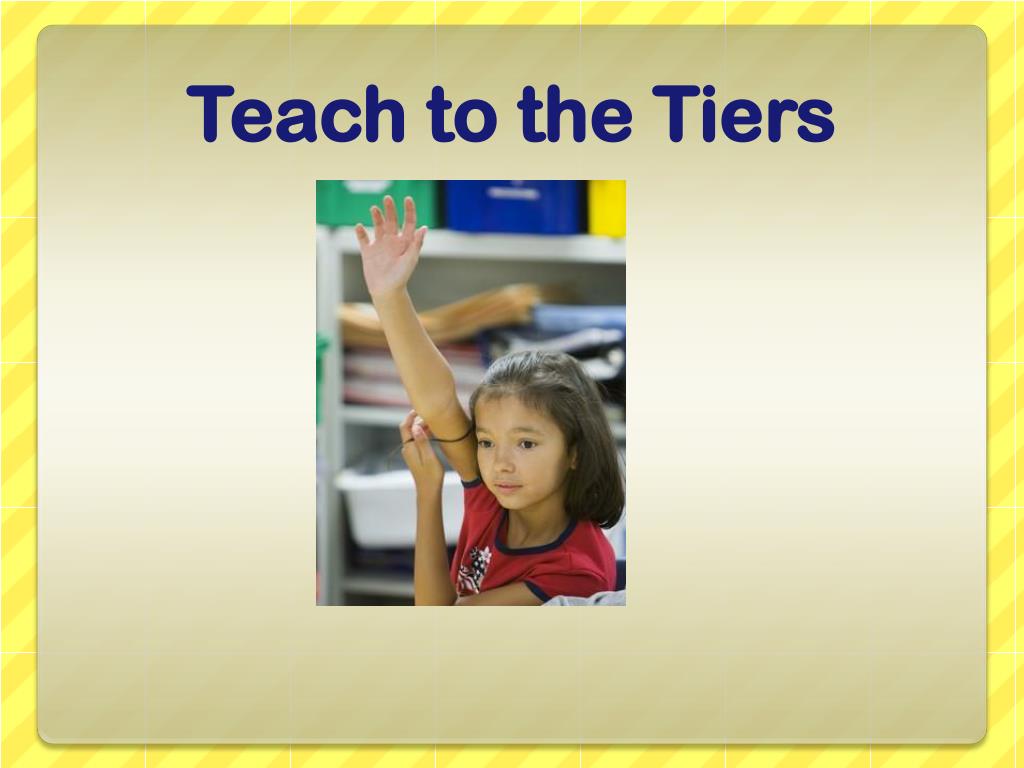 Teach to the Tiers